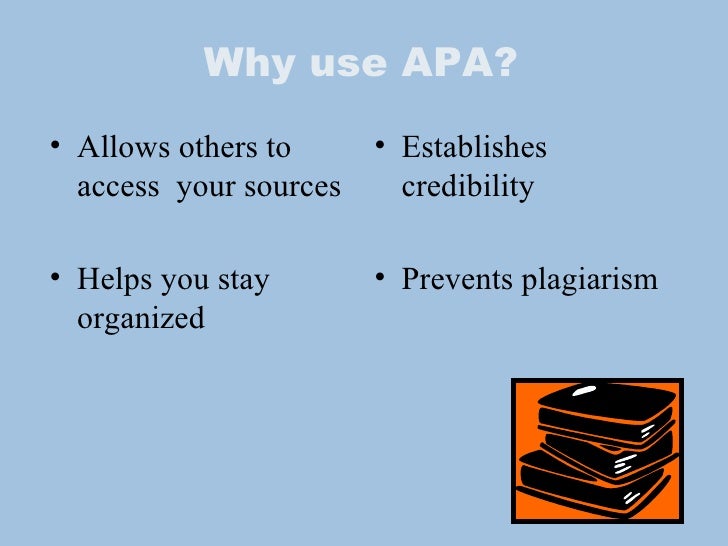 Why use APA?

• Allows others to access your sources

• Helps you stay organized

• Establishes credibility

• Prevents plagiarism